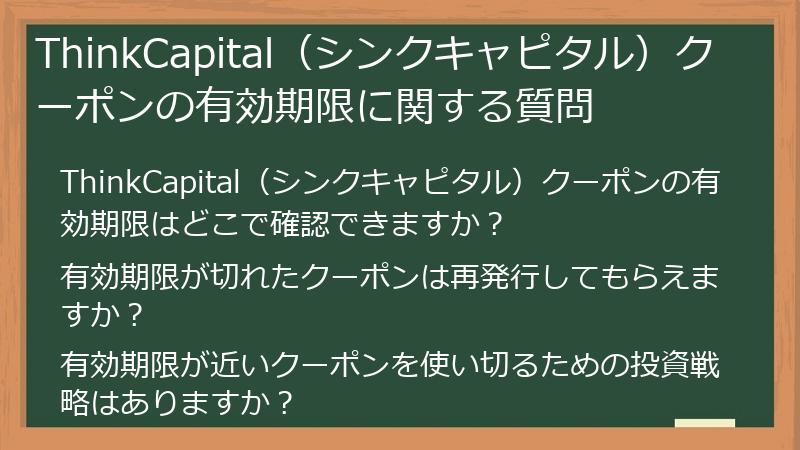 ThinkCapital（シンクキャピタル）クーポンの有効期限に関する質問

ThinkCapital（シンクキャピタル）クーポンの有効期限はどこで確認できますか？

有効期限が切れたクーポンは再発行してもらえますか？

有効期限が近いクーポンを使い切るための投資戦略はありますか？